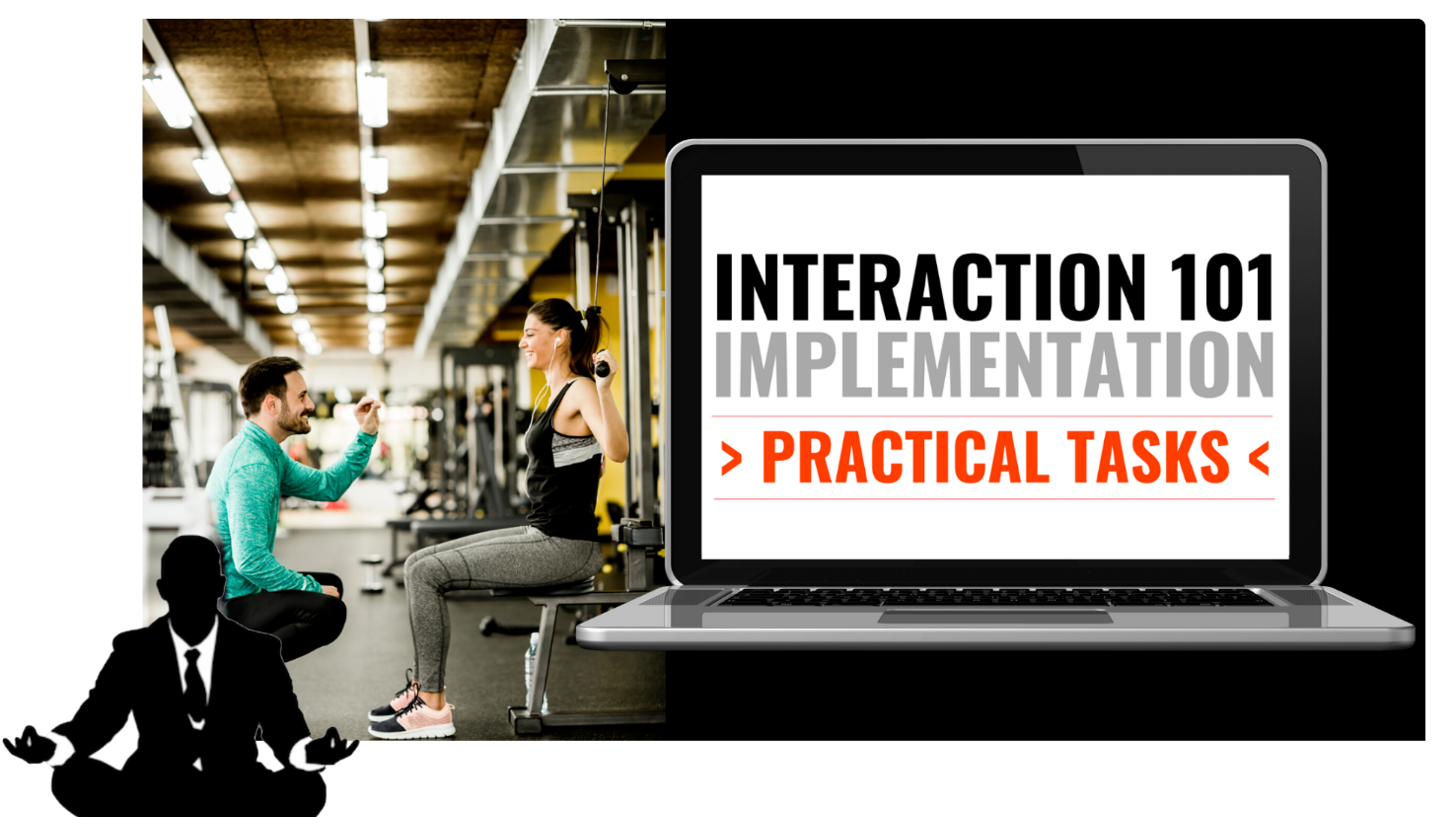 INTERACTION 101
IMPLEMENTATION
> PRACTICAL TASKS <